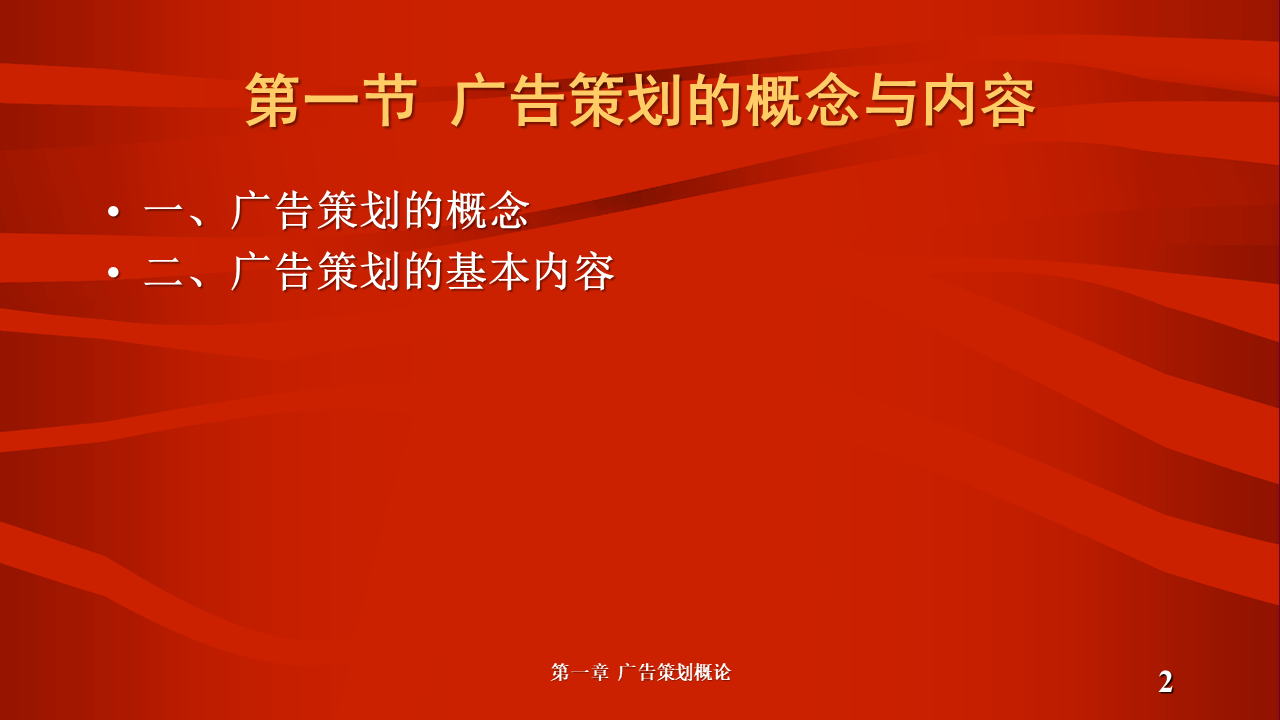 第一节 广告策划的概念与内容

• 一、广告策划的概念
• 二、广告策划的基本内容

第一章 广告策划概论

2